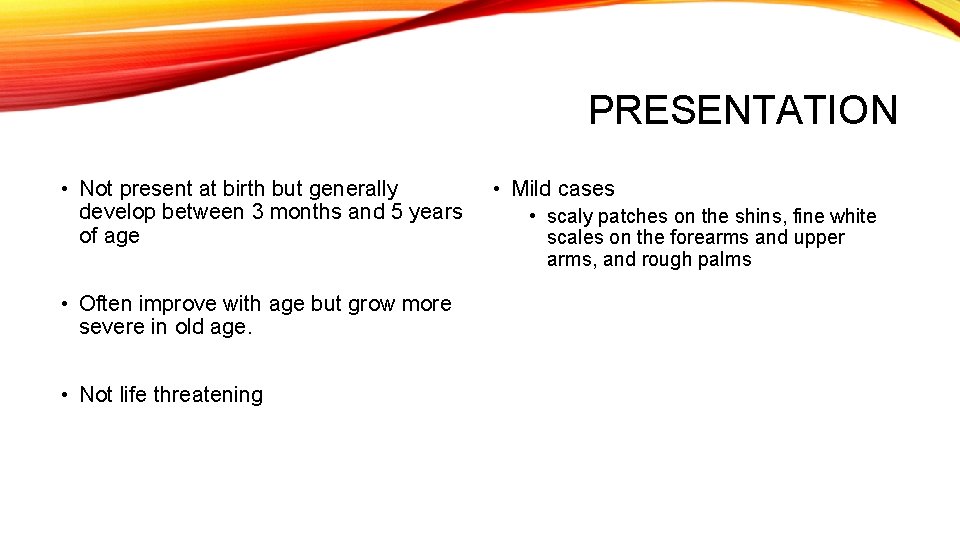 PRESENTATION

• Not present at birth but generally develop between 3 months and 5 years of age

• Often improve with age but grow more severe in old age.

• Not life threatening

• Mild cases
  • scaly patches on the shins, fine white scales on the forearms and upper arms, and rough palms